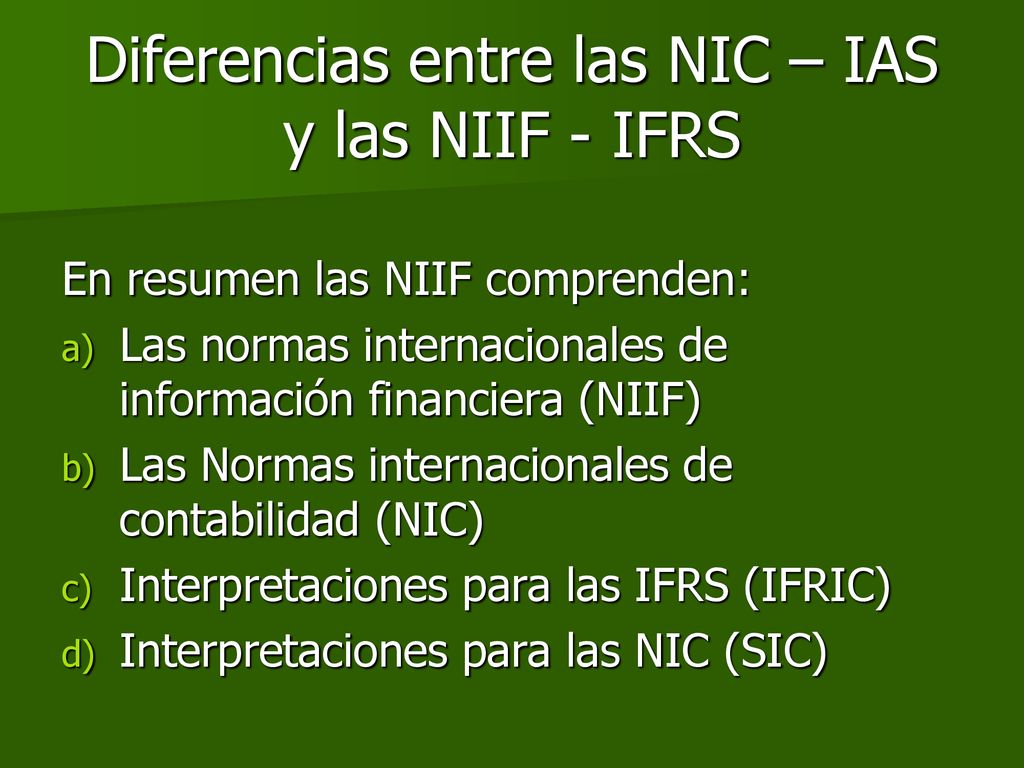 Diferencias entre las NIC – IAS y las NIIF - IFRS

En resumen las NIIF comprenden:

a) Las normas internacionales de información financiera (NIIF)
b) Las Normas internacionales de contabilidad (NIC)
c) Interpretaciones para las IFRS (IFRIC)
d) Interpretaciones para las NIC (SIC)